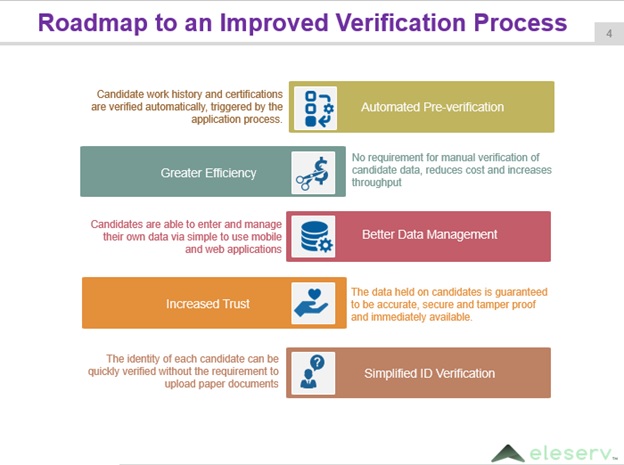 Roadmap to an Improved Verification Process

4

Candidate work history and certifications are verified automatically, triggered by the application process.

Automated Pre-verification

Greater Efficiency

No requirement for manual verification of candidate data, reduces cost and increases throughput

Candidates are able to enter and manage their own data via simple to use mobile and web applications

Better Data Management

Increased Trust

The data held on candidates is guaranteed to be accurate, secure and tamper proof and immediately available.

The identity of each candidate can be quickly verified without the requirement to upload paper documents

Simplified ID Verification

eleserv™